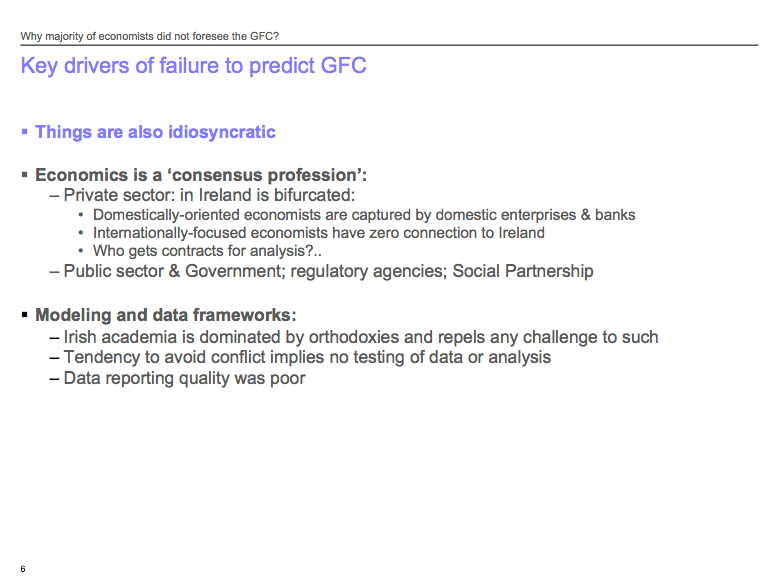 Why majority of economists did not foresee the GFC?

Key drivers of failure to predict GFC

▪ Things are also idiosyncratic

▪ Economics is a ‘consensus profession’:
– Private sector: in Ireland is bifurcated:
• Domestically-oriented economists are captured by domestic enterprises & banks
• Internationally-focused economists have zero connection to Ireland
• Who gets contracts for analysis?..
– Public sector & Government; regulatory agencies; Social Partnership

▪ Modeling and data frameworks:
– Irish academia is dominated by orthodoxies and repels any challenge to such
– Tendency to avoid conflict implies no testing of data or analysis
– Data reporting quality was poor

6